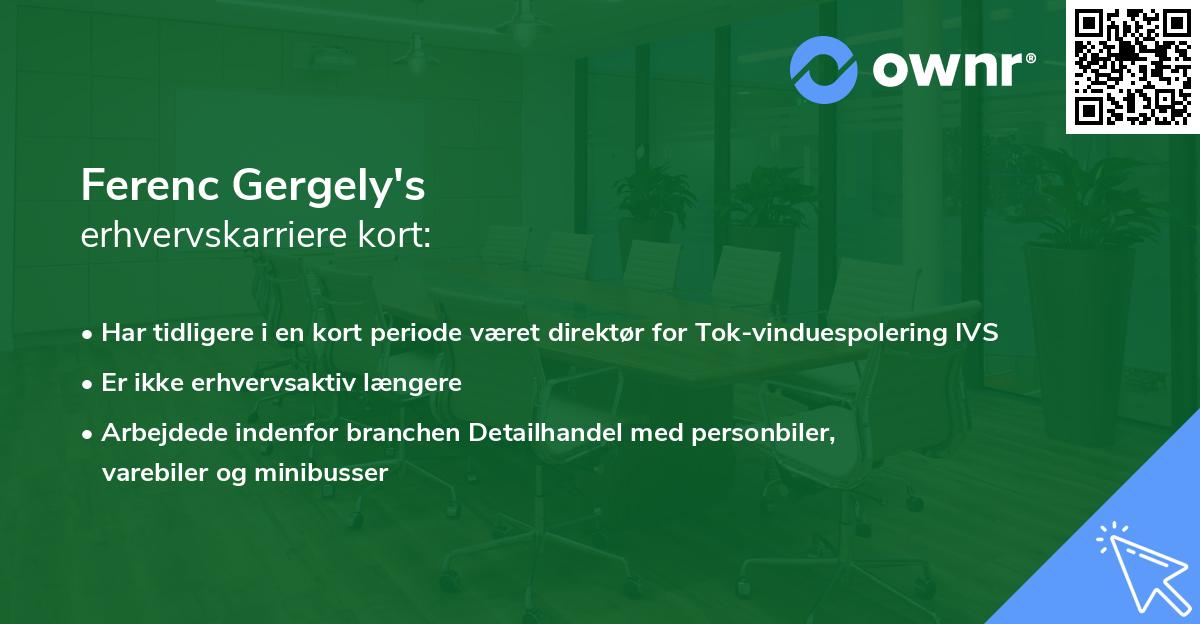 ownr®

Ferenc Gergely's
erhvervskarriere kort:

• Har tidligere i en kort periode været direktør for Tok-vinduespolering IVS
• Er ikke erhvervsaktiv længere
• Arbejdede indenfor branchen Detailhandel med personbiler, varebiler og minibusser